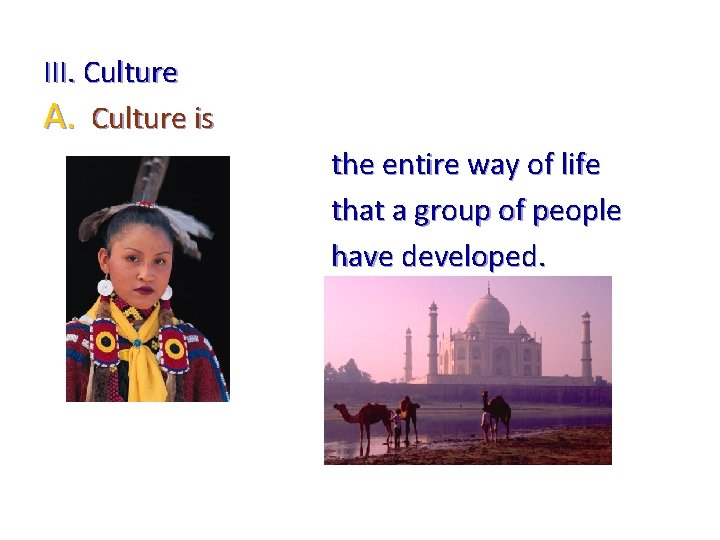 III. Culture

A. Culture is

the entire way of life that a group of people have developed.